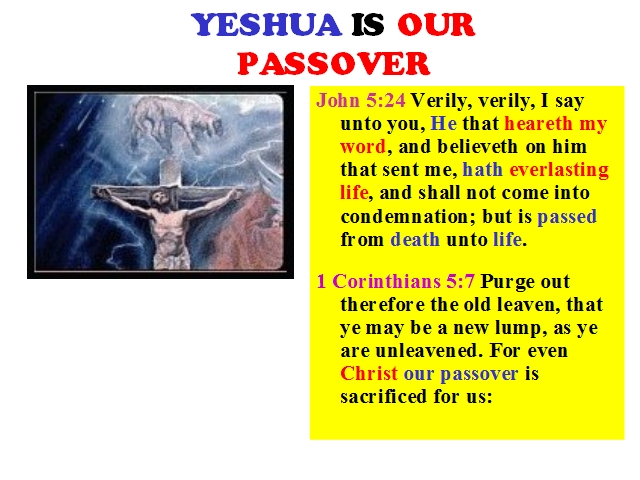 YESHUA IS OUR PASSOVER

John 5:24 Verily, verily, I say unto you, He that heareth my word, and believeth on him that sent me, hath everlasting life, and shall not come into condemnation; but is passed from death unto life.

1 Corinthians 5:7 Purge out therefore the old leaven, that ye may be a new lump, as ye are unleavened. For even Christ our passover is sacrificed for us: